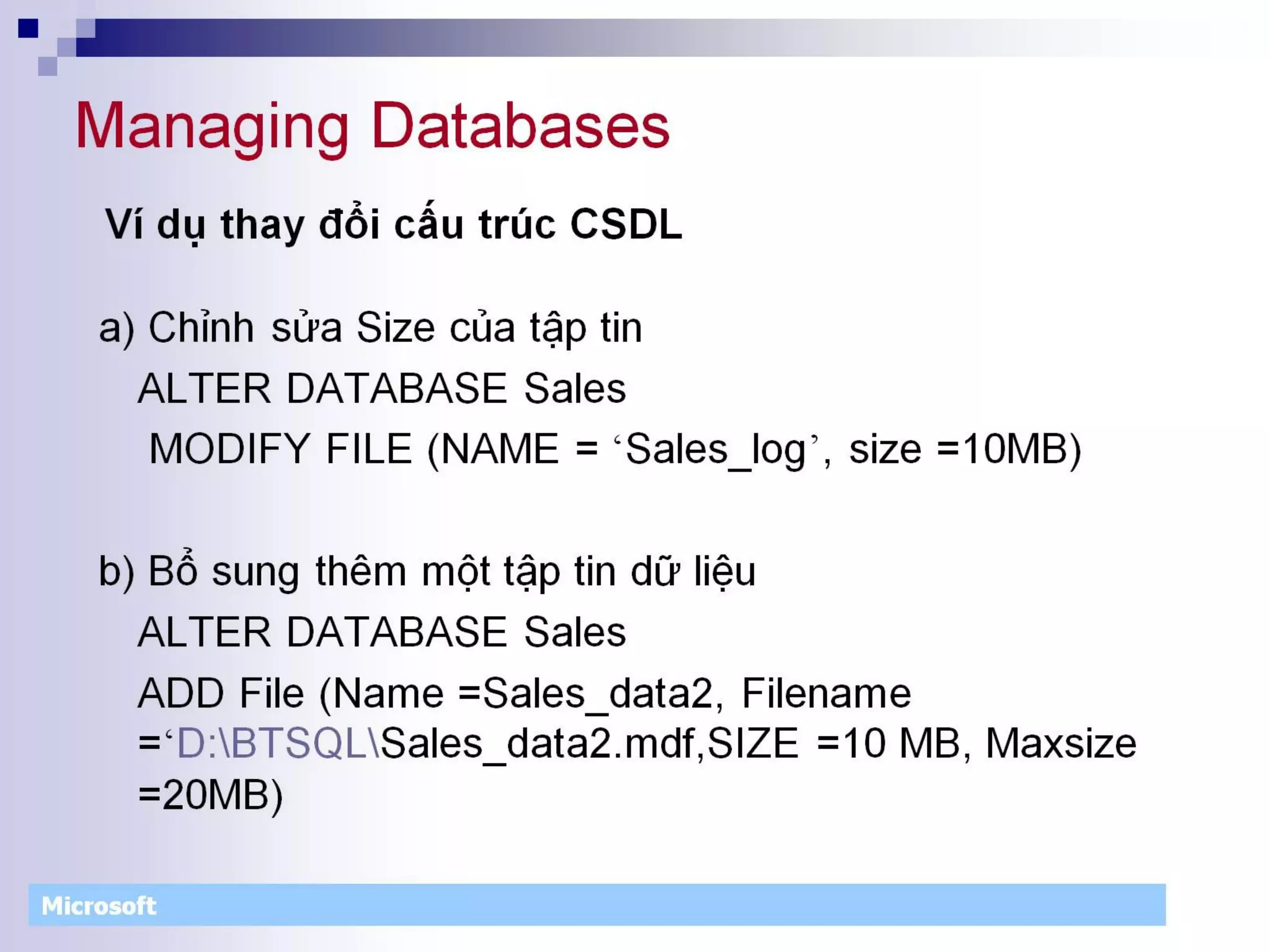 Managing Databases

Ví dụ thay đổi cấu trúc CSDL

a) Chỉnh sửa Size của tập tin

ALTER DATABASE Sales

MODIFY FILE (NAME = ‘Sales_log’, size =10MB)

b) Bổ sung thêm một tập tin dữ liệu

ALTER DATABASE Sales

ADD File (Name =Sales_data2, Filename =‘D:\BTSQL\Sales_data2.mdf,SIZE =10 MB, Maxsize =20MB)

Microsoft